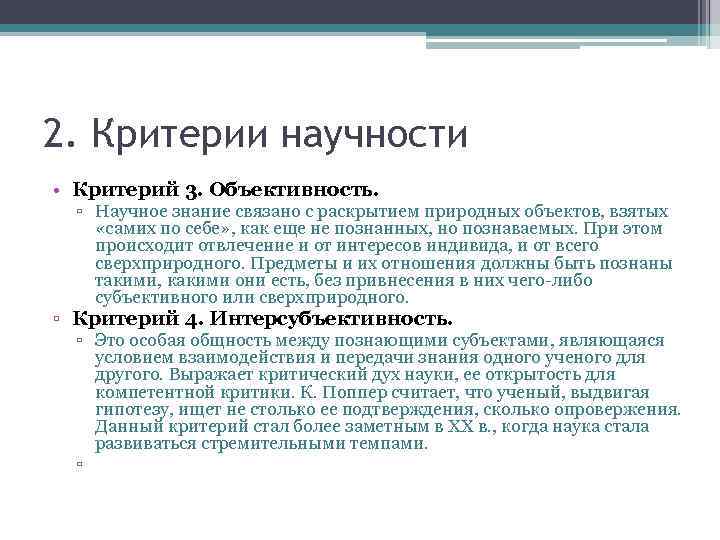 2. Критерии научности

• Критерий 3. Объективность.
▫ Научное знание связано с раскрытием природных объектов, взятых «самих по себе», как еще не познанных, но познаваемых. При этом происходит отвлечение и от интересов индивида, и от всего сверхприродного. Предметы и их отношения должны быть познаны такими, какими они есть, без привнесения в них чего-либо субъективного или сверхприродного.

▫ Критерий 4. Интерсубъективность.
▫ Это особая общность между познающими субъектами, являющаяся условием взаимодействия и передачи знания одного ученого для другого. Выражает критический дух науки, ее открытость для компетентной критики. К. Поппер считает, что ученый, выдвигая гипотезу, ищет не столько ее подтверждения, сколько опровержения. Данный критерий стал более заметным в XX в., когда наука стала развиваться стремительными темпами.
▫